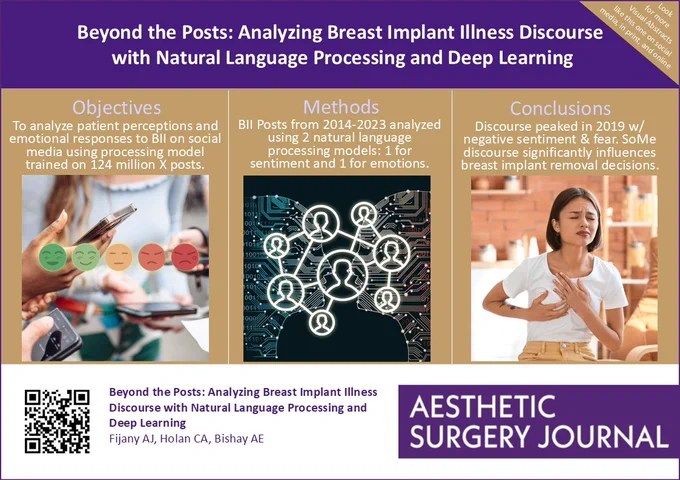 Beyond the Posts: Analyzing Breast Implant Illness Discourse with Natural Language Processing and Deep Learning

Look for more Visual Abstracts like this one on social media, in print, and online

Objectives
To analyze patient perceptions and emotional responses to BII on social media using processing model trained on 124 million X posts.

Methods
BII Posts from 2014-2023 analyzed using 2 natural language processing models: 1 for sentiment and 1 for emotions.

Conclusions
Discourse peaked in 2019 w/ negative sentiment & fear. SoMe discourse significantly influences breast implant removal decisions.

Beyond the Posts: Analyzing Breast Implant Illness Discourse with Natural Language Processing and Deep Learning
Fijany AJ, Holan CA, Bishay AE

AESTHETIC SURGERY JOURNAL